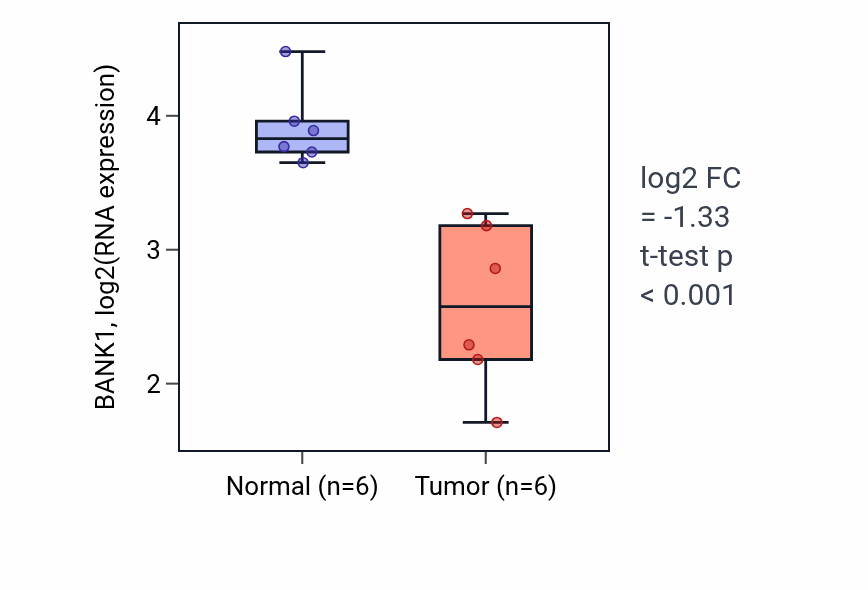 BANK1, log2(RNA expression)

4
3
2

Normal (n=6)
Tumor (n=6)

log2 FC
= -1.33
t-test p
< 0.001